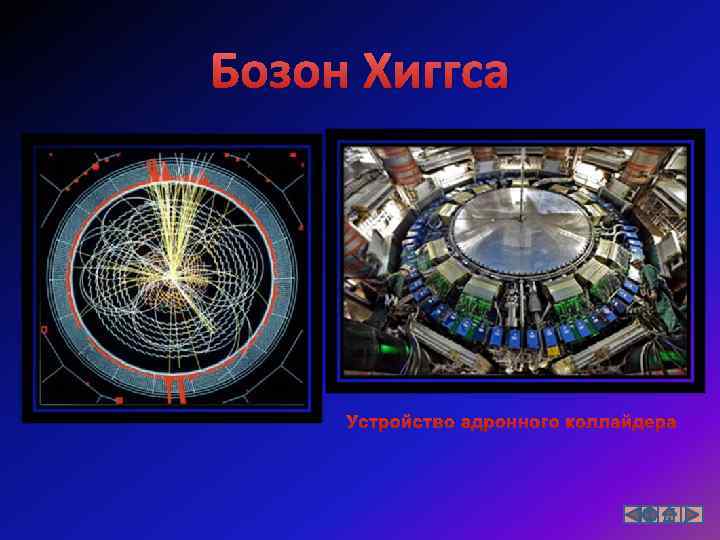 Бозон Хиггса

Устройство адронного коллайдера